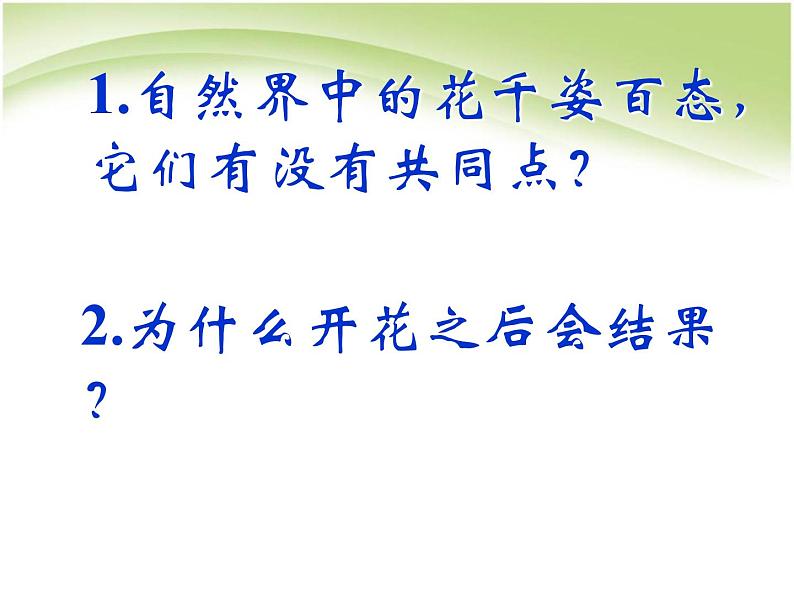 1.自然界中的花千姿百态，它们有没有共同点？

2.为什么开花之后会结果？